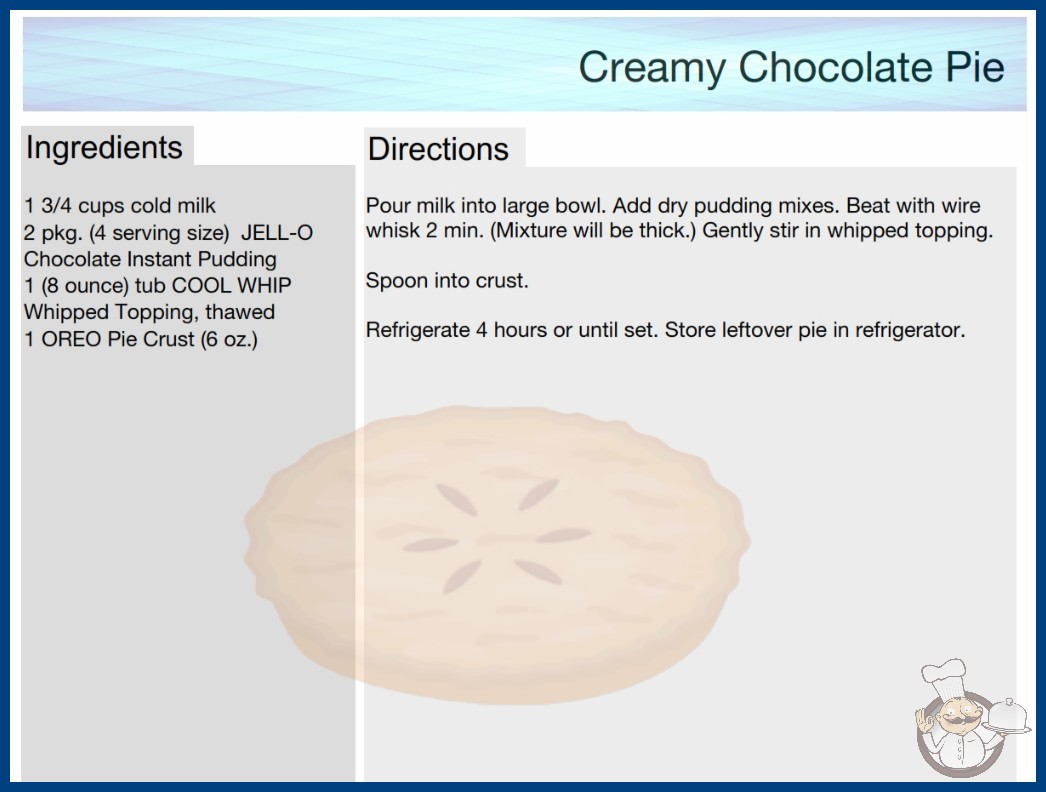 Creamy Chocolate Pie

Ingredients

1 3/4 cups cold milk
2 pkg. (4 serving size) JELL-O Chocolate Instant Pudding
1 (8 ounce) tub COOL WHIP Whipped Topping, thawed
1 OREO Pie Crust (6 oz.)

Directions

Pour milk into large bowl. Add dry pudding mixes. Beat with wire whisk 2 min. (Mixture will be thick.) Gently stir in whipped topping.

Spoon into crust.

Refrigerate 4 hours or until set. Store leftover pie in refrigerator.